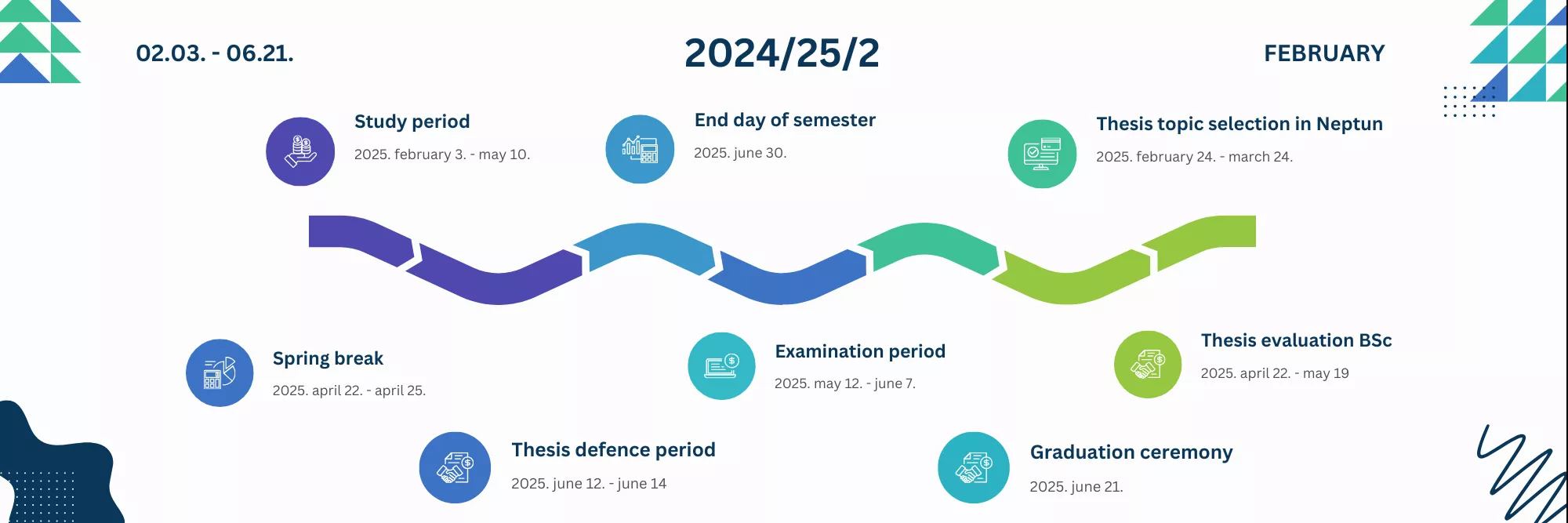 02.03. - 06.21.

2024/25/2

FEBRUARY

Study period

2025. february 3. - may 10.

End day of semester

2025. june 30.

Thesis topic selection in Neptun

2025. february 24. - march 24.

Spring break

2025. april 22. - april 25.

Examination period

2025. may 12. - june 7.

Thesis evaluation BSc

2025. april 22. - may 19

Thesis defence period

2025. june 12. - june 14

Graduation ceremony

2025. june 21.